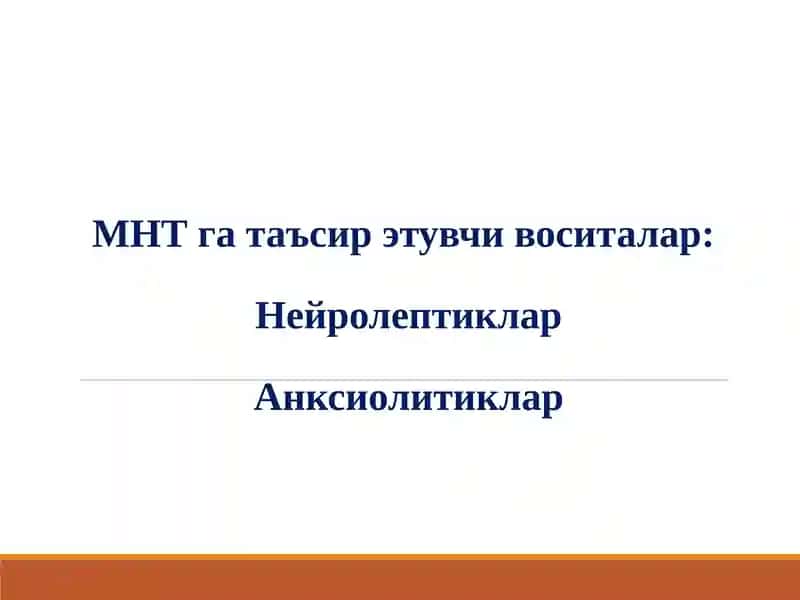 МНТ га таъсир этувчи воситалар:

Нейролептиклар

Анксиолитиклар